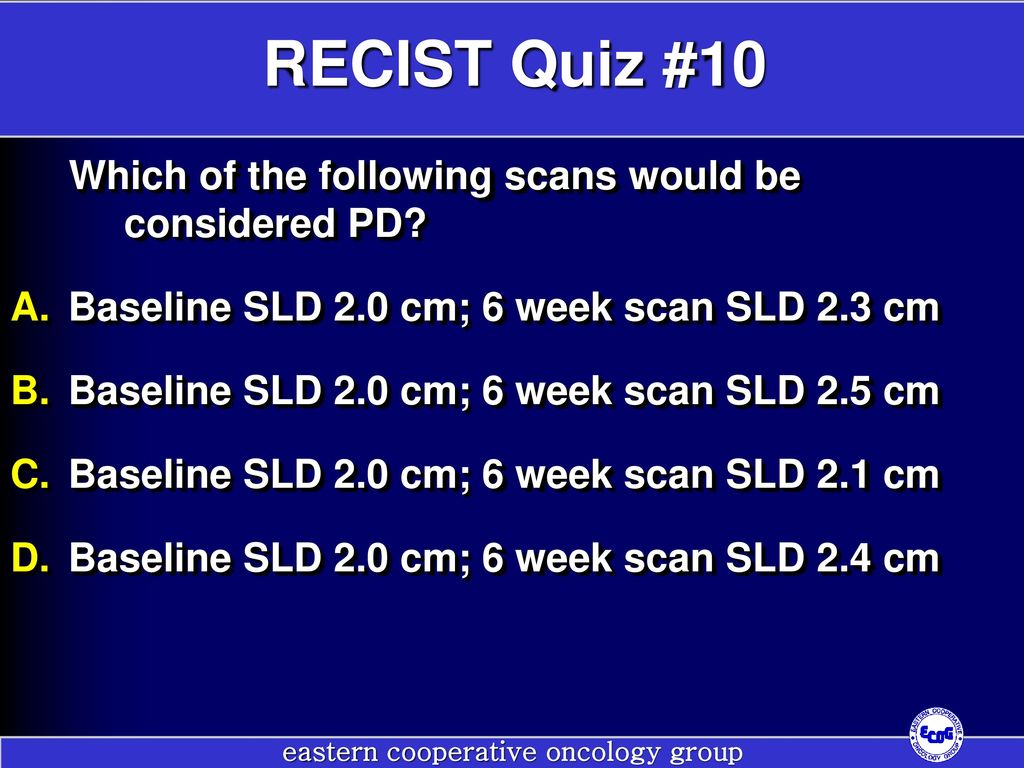 RECIST Quiz #10

Which of the following scans would be considered PD?

A. Baseline SLD 2.0 cm; 6 week scan SLD 2.3 cm

B. Baseline SLD 2.0 cm; 6 week scan SLD 2.5 cm

C. Baseline SLD 2.0 cm; 6 week scan SLD 2.1 cm

D. Baseline SLD 2.0 cm; 6 week scan SLD 2.4 cm

eastern cooperative oncology group

EASTERN COOPERATIVE ONCOLOGY GROUP ECOG